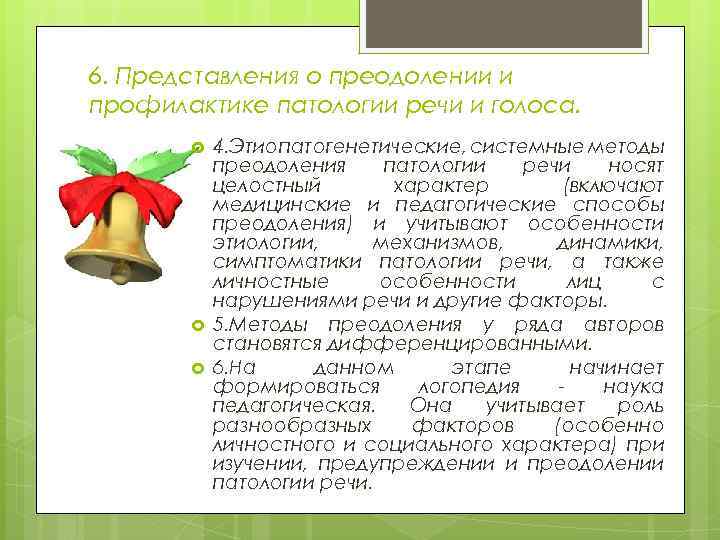 6. Представления о преодолении и профилактике патологии речи и голоса.

4.Этиопатогенетические, системные методы преодоления патологии речи носят целостный характер (включают медицинские и педагогические способы преодоления) и учитывают особенности этиологии, механизмов, динамики, симптоматики патологии речи, а также личностные особенности лиц с нарушениями речи и другие факторы.

5.Методы преодоления у ряда авторов становятся дифференцированными.

6.На данном этапе начинает формироваться логопедия - наука педагогическая. Она учитывает роль разнообразных факторов (особенно личностного и социального характера) при изучении, предупреждении и преодолении патологии речи.